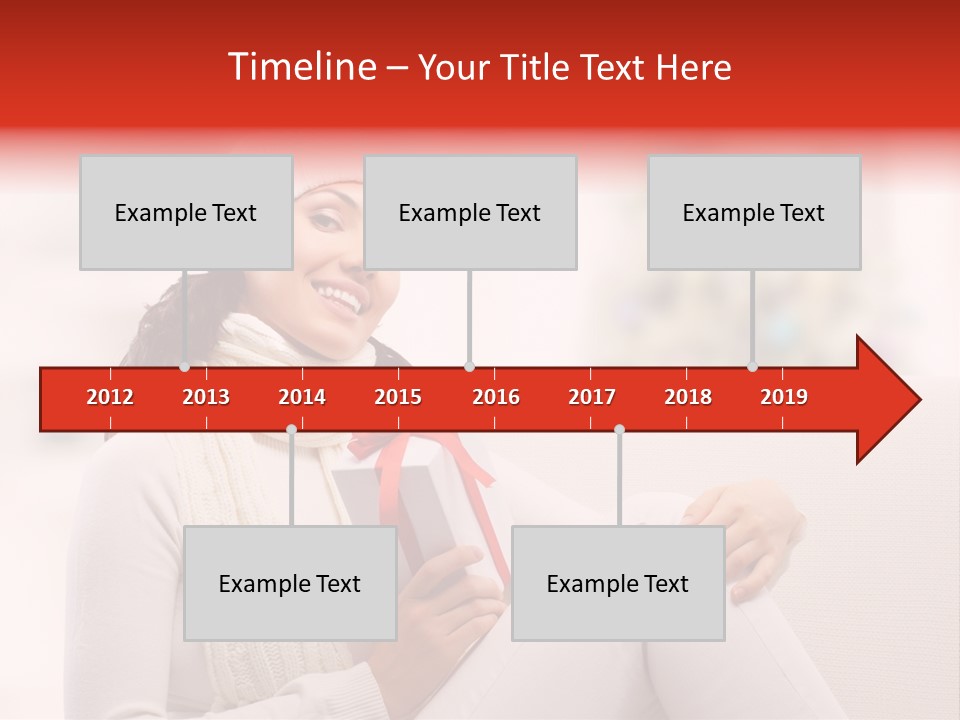 Timeline – Your Title Text Here

Example Text

Example Text

Example Text

2012 2013 2014 2015 2016 2017 2018 2019

Example Text

Example Text